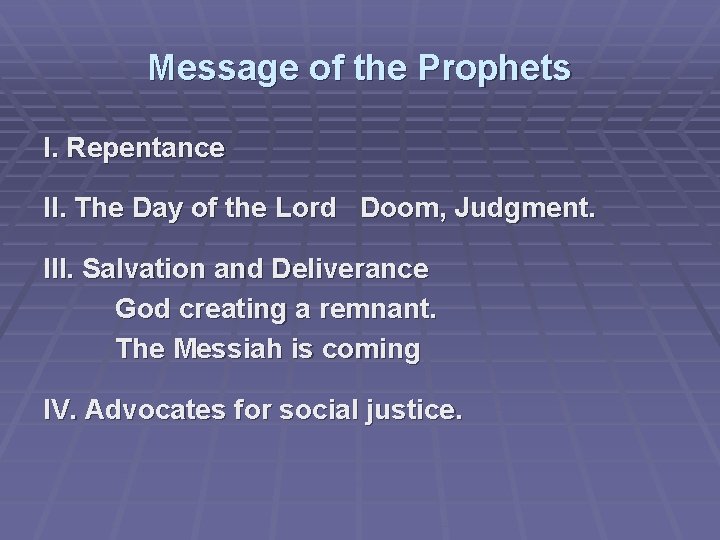 Message of the Prophets

I. Repentance

II. The Day of the Lord   Doom, Judgment.

III. Salvation and Deliverance
God creating a remnant.
The Messiah is coming

IV. Advocates for social justice.